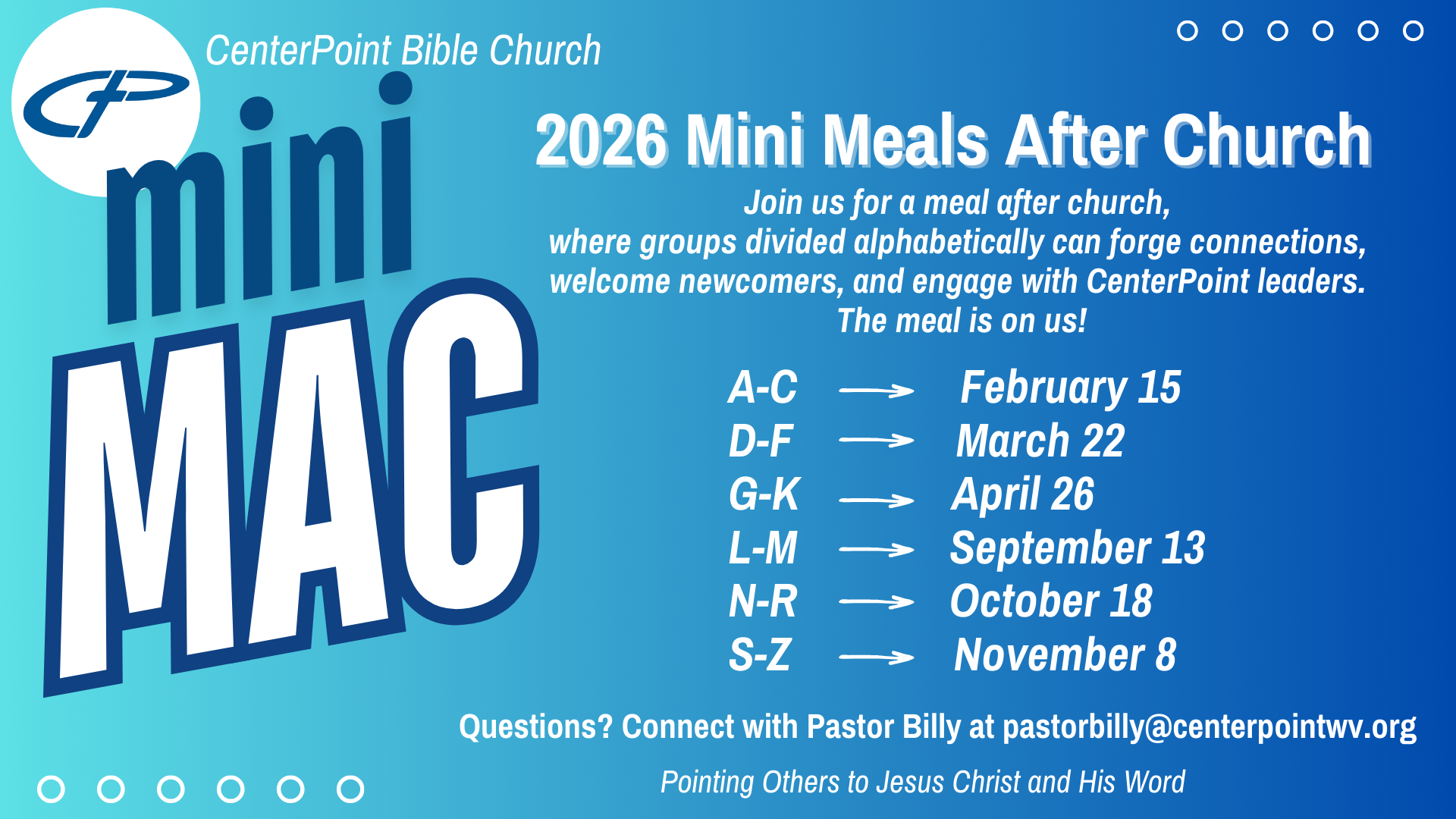 CenterPoint Bible Church

mini
MAC

2026 Mini Meals After Church

Join us for a meal after church, where groups divided alphabetically can forge connections, welcome newcomers, and engage with CenterPoint leaders. The meal is on us!

A-C → February 15
D-F → March 22
G-K → April 26
L-M → September 13
N-R → October 18
S-Z → November 8

Questions? Connect with Pastor Billy at pastorbilly@centerpointwv.org

Pointing Others to Jesus Christ and His Word